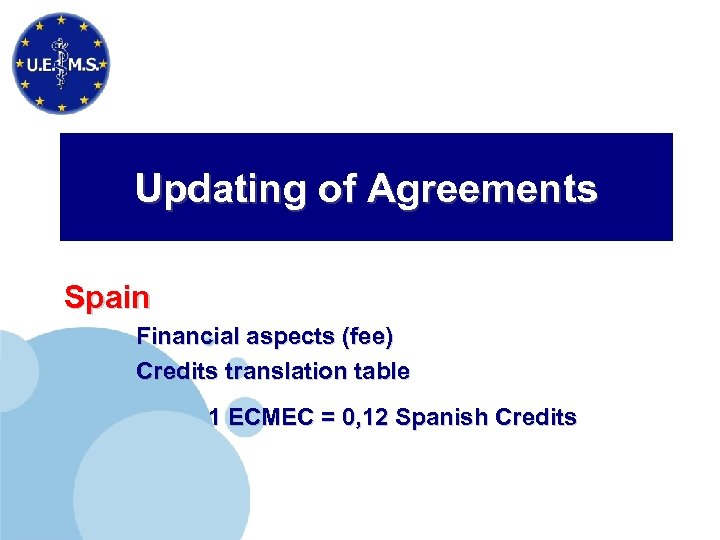 U.E.M.S.

Updating of Agreements

Spain

Financial aspects (fee)

Credits translation table

1 ECMEC = 0,12 Spanish Credits